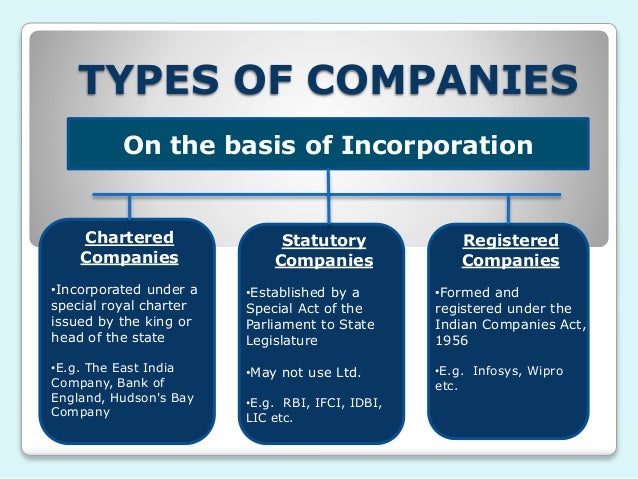 TYPES OF COMPANIES

On the basis of Incorporation

Chartered Companies

•Incorporated under a special royal charter issued by the king or head of the state

•E.g. The East India Company, Bank of England, Hudson's Bay Company

Statutory Companies

•Established by a Special Act of the Parliament to State Legislature

•May not use Ltd.

•E.g. RBI, IFCI, IDBI, LIC etc.

Registered Companies

•Formed and registered under the Indian Companies Act, 1956

•E.g. Infosys, Wipro etc.